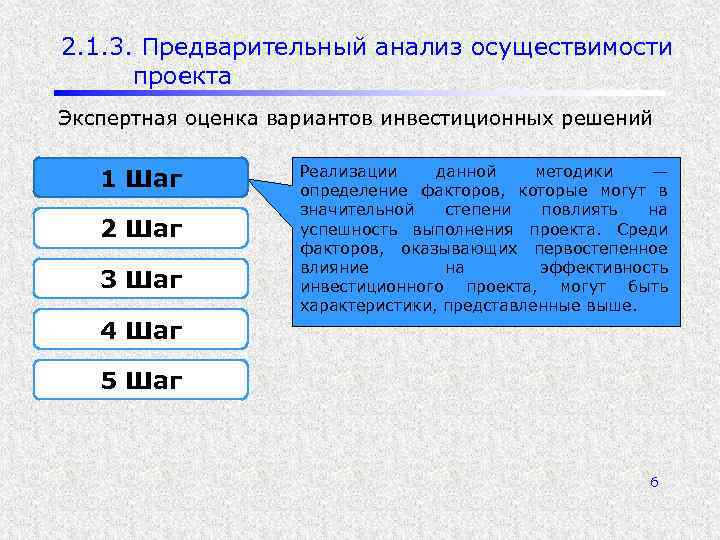 2.1.3. Предварительный анализ осуществимости проекта

Экспертная оценка вариантов инвестиционных решений

1 Шаг

2 Шаг

3 Шаг

4 Шаг

5 Шаг

Реализации данной методики — определение факторов, которые могут в значительной степени повлиять на успешность выполнения проекта. Среди факторов, оказывающих первостепенное влияние на эффективность инвестиционного проекта, могут быть характеристики, представленные выше.

6